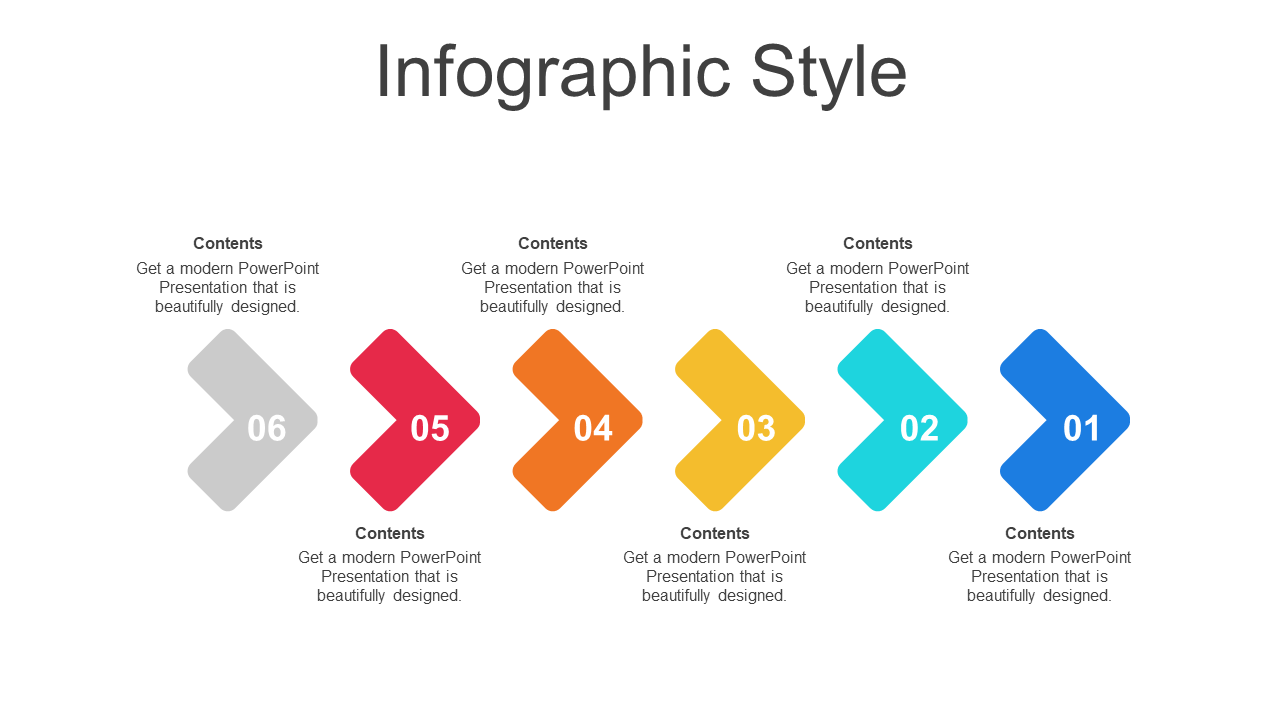 Infographic Style

Contents
Get a modern PowerPoint Presentation that is beautifully designed.

Contents
Get a modern PowerPoint Presentation that is beautifully designed.

Contents
Get a modern PowerPoint Presentation that is beautifully designed.

06

05

04

03

02

01

Contents
Get a modern PowerPoint Presentation that is beautifully designed.

Contents
Get a modern PowerPoint Presentation that is beautifully designed.

Contents
Get a modern PowerPoint Presentation that is beautifully designed.